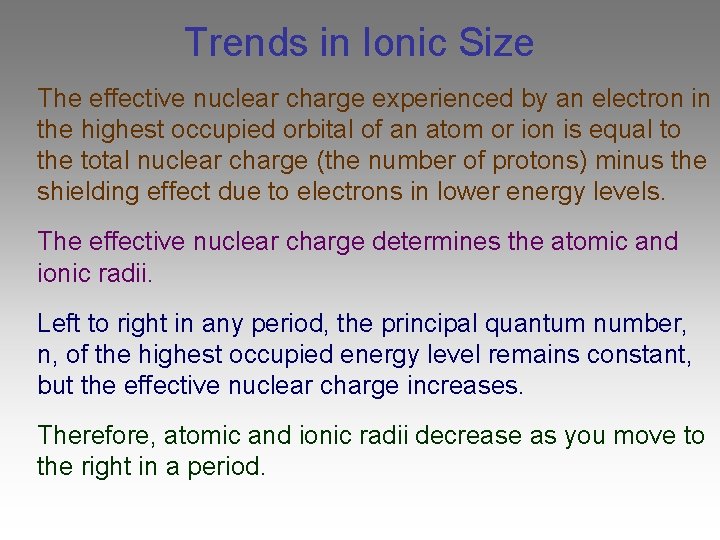 Trends in Ionic Size

The effective nuclear charge experienced by an electron in the highest occupied orbital of an atom or ion is equal to the total nuclear charge (the number of protons) minus the shielding effect due to electrons in lower energy levels.

The effective nuclear charge determines the atomic and ionic radii.

Left to right in any period, the principal quantum number, n, of the highest occupied energy level remains constant, but the effective nuclear charge increases.

Therefore, atomic and ionic radii decrease as you move to the right in a period.